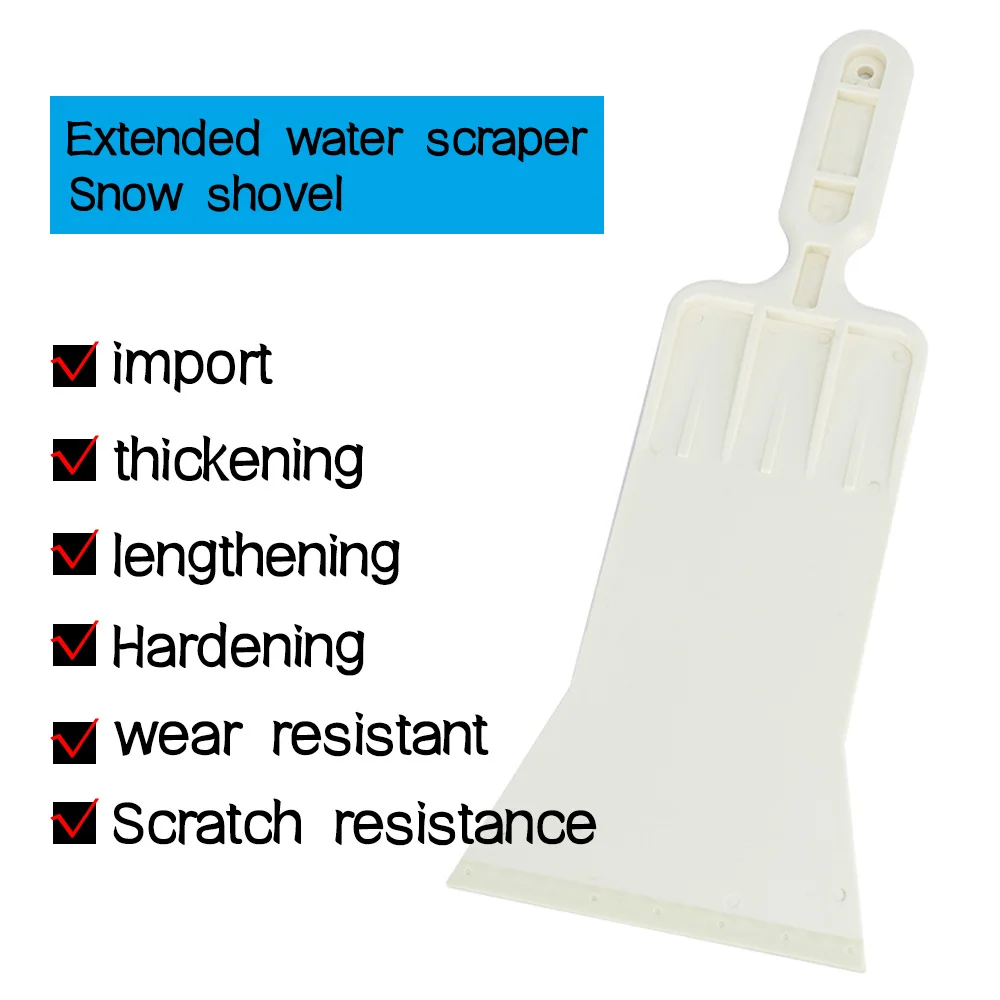 Extended water scraper
Snow shovel

import

thickening

lengthening

Hardening

wear resistant

Scratch resistance